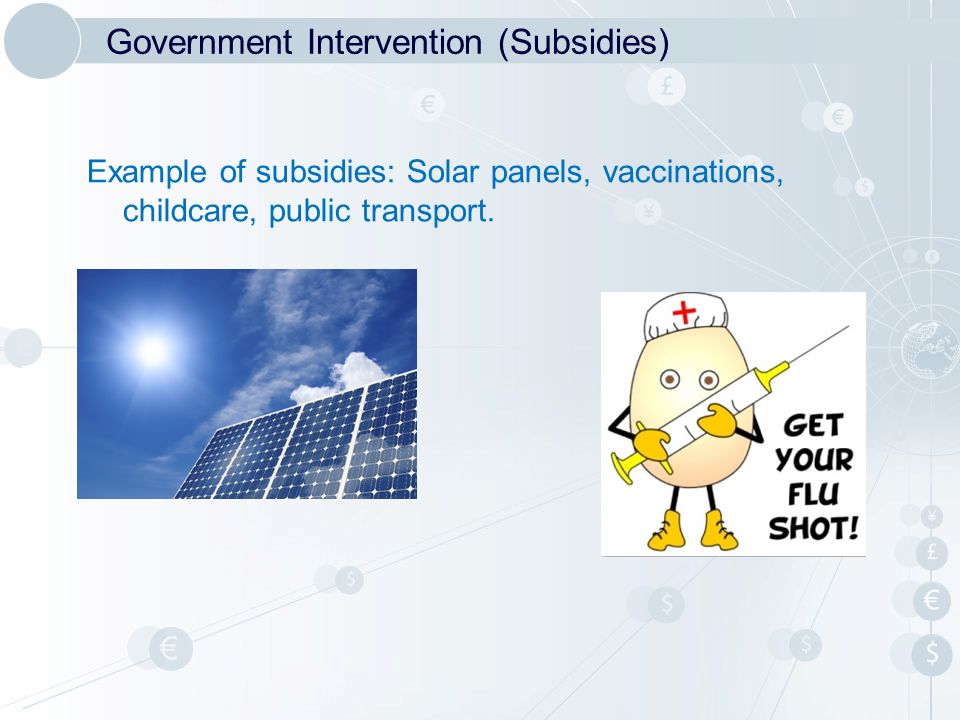 Government Intervention (Subsidies)

Example of subsidies: Solar panels, vaccinations, childcare, public transport.

GET YOUR FLU SHOT!